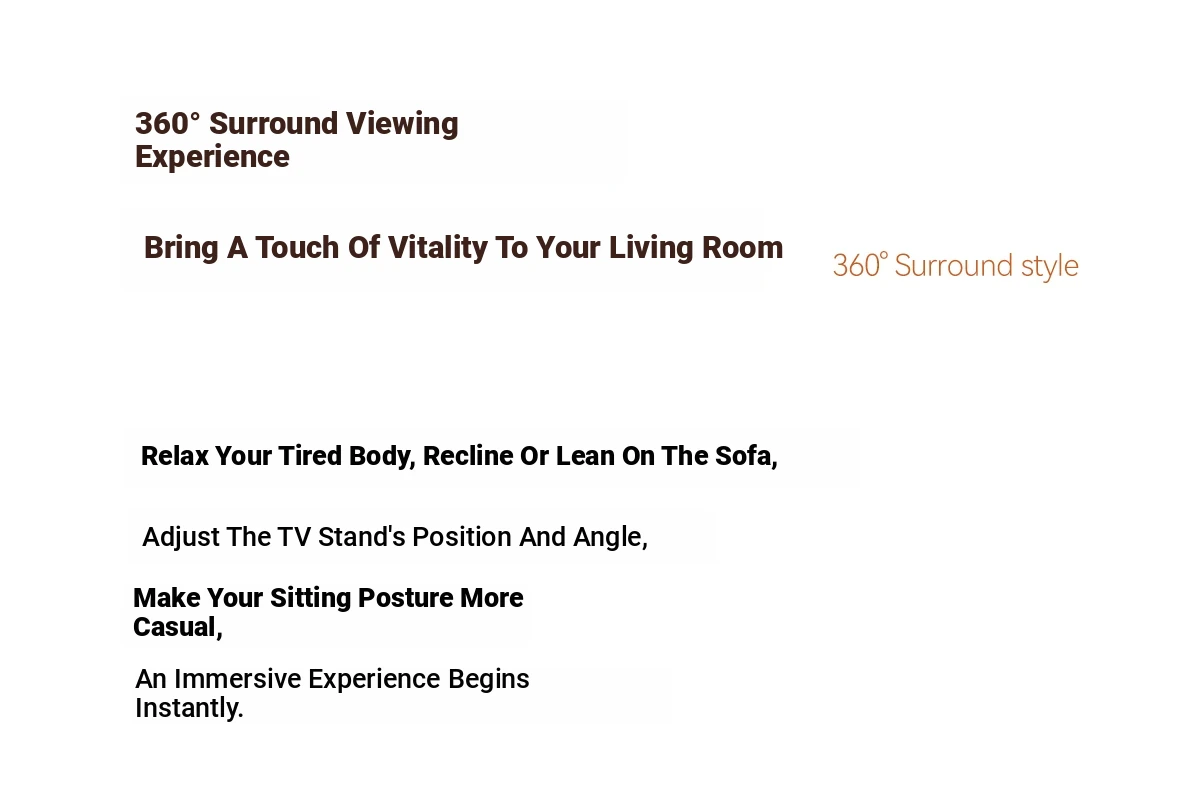 360° Surround Viewing Experience

Bring A Touch Of Vitality To Your Living Room

360° Surround style

Relax Your Tired Body, Recline Or Lean On The Sofa,

Adjust The TV Stand's Position And Angle,

Make Your Sitting Posture More Casual,

An Immersive Experience Begins Instantly.